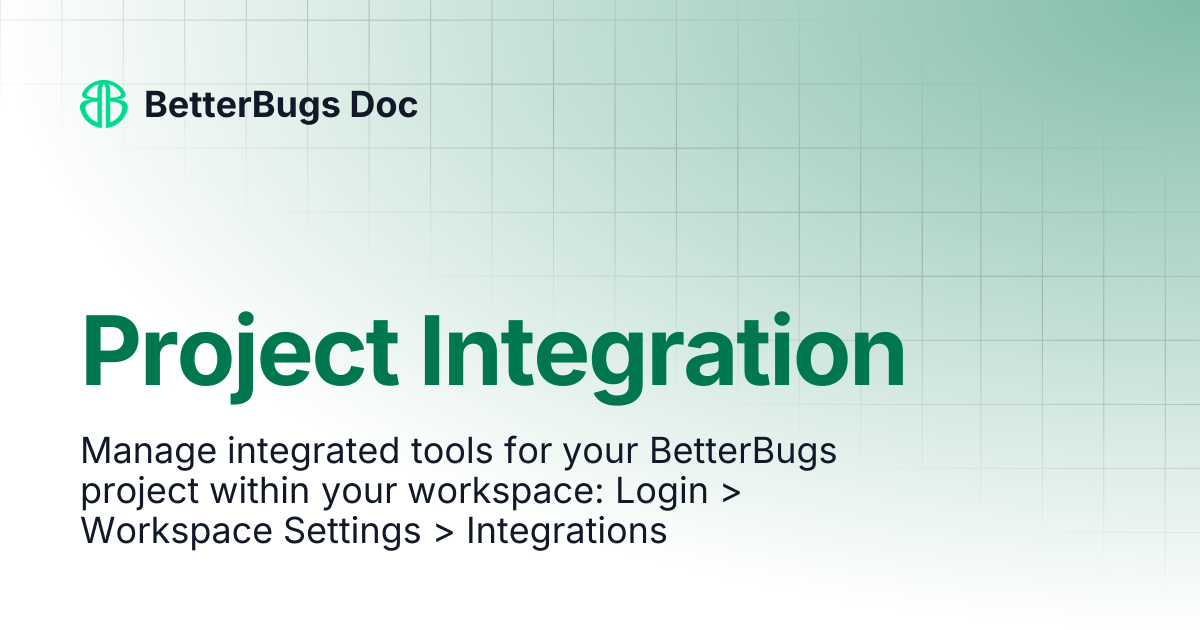 BetterBugs Doc

Project Integration

Manage integrated tools for your BetterBugs project within your workspace: Login > Workspace Settings > Integrations